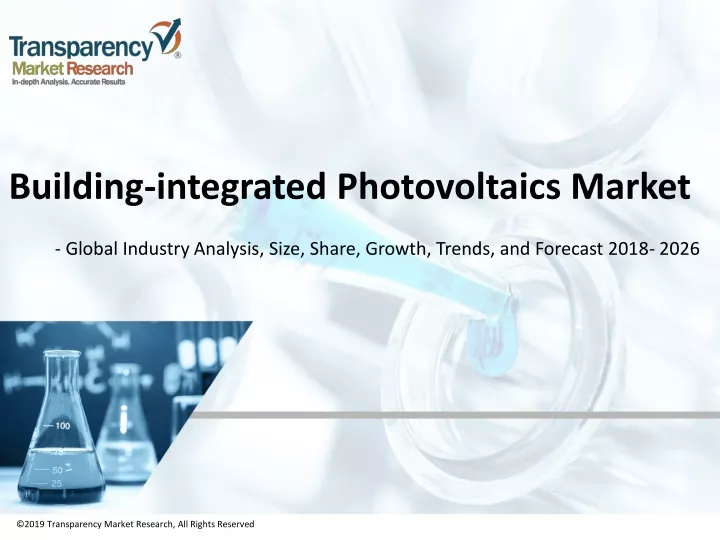 Transparency Market Research
In-depth Analysis. Accurate Results

Building-integrated Photovoltaics Market

- Global Industry Analysis, Size, Share, Growth, Trends, and Forecast 2018- 2026

100
75
50
25

©2019 Transparency Market Research, All Rights Reserved